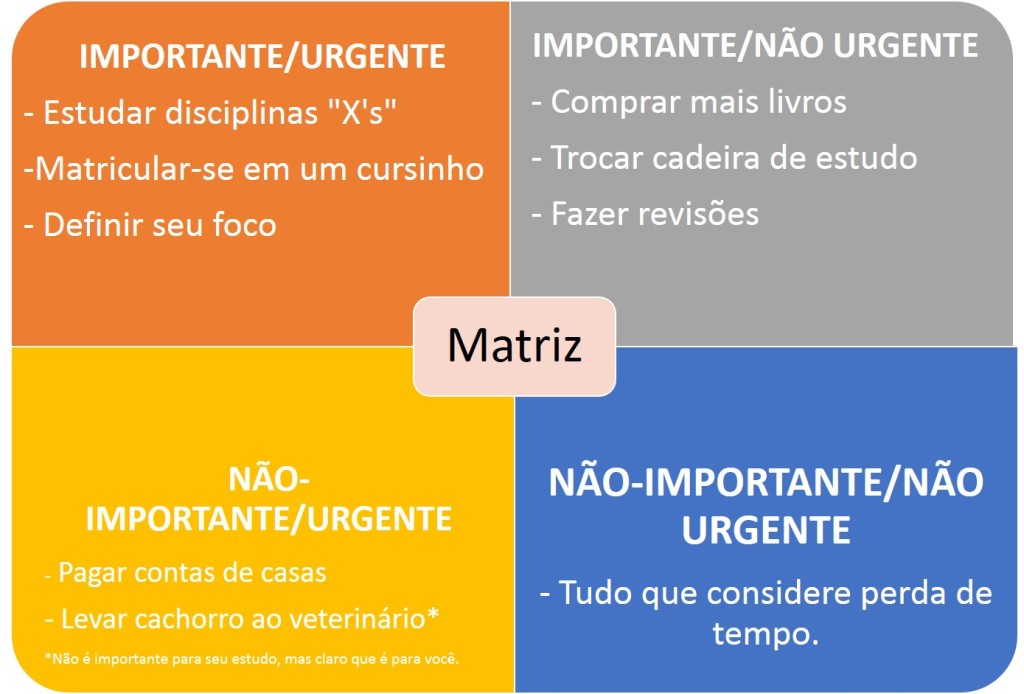 IMPORTANTE/URGENTE

- Estudar disciplinas "X's"

-Matricular-se em um cursinho

- Definir seu foco

IMPORTANTE/NÃO URGENTE

- Comprar mais livros

- Trocar cadeira de estudo

- Fazer revisões

Matriz

NÃO-IMPORTANTE/URGENTE

- Pagar contas de casas

- Levar cachorro ao veterinário*

*Não é importante para seu estudo, mas claro que é para você.

NÃO-IMPORTANTE/NÃO URGENTE

- Tudo que considere perda de tempo.